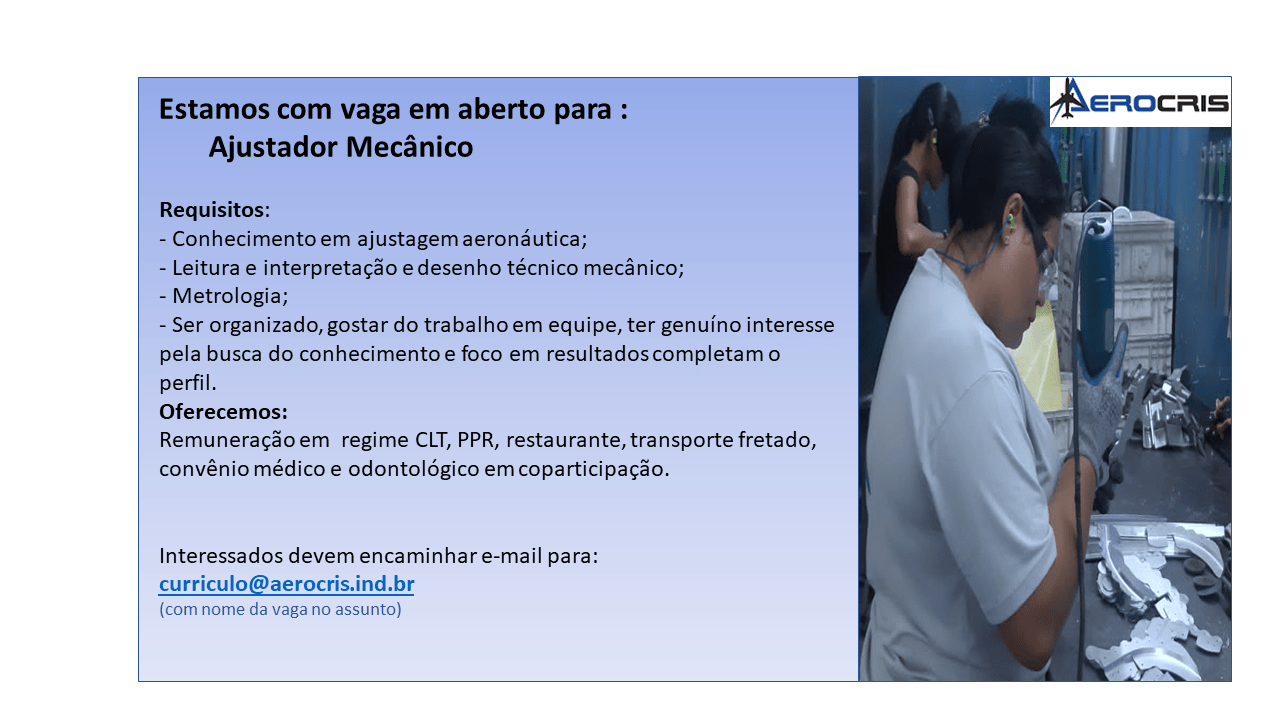 Estamos com vaga em aberto para :
Ajustador Mecânico

Requisitos:
- Conhecimento em ajustagem aeronáutica;
- Leitura e interpretação e desenho técnico mecânico;
- Metrologia;
- Ser organizado, gostar do trabalho em equipe, ter genuíno interesse pela busca do conhecimento e foco em resultados completam o perfil.
Oferecemos:
Remuneração em regime CLT, PPR, restaurante, transporte fretado, convênio médico e odontológico em coparticipação.

Interessados devem encaminhar e-mail para:
curriculo@aerocris.ind.br
(com nome da vaga no assunto)

AEROCRIS